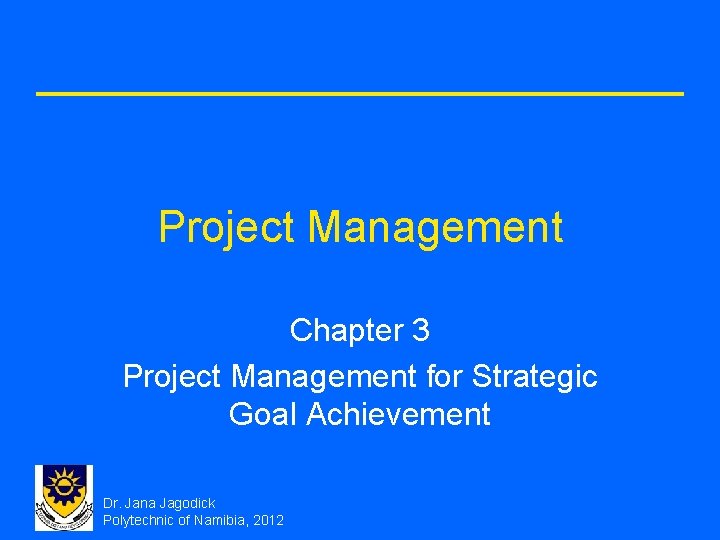 Project Management

Chapter 3

Project Management for Strategic Goal Achievement

Dr. Jana Jagodick
Polytechnic of Namibia, 2012